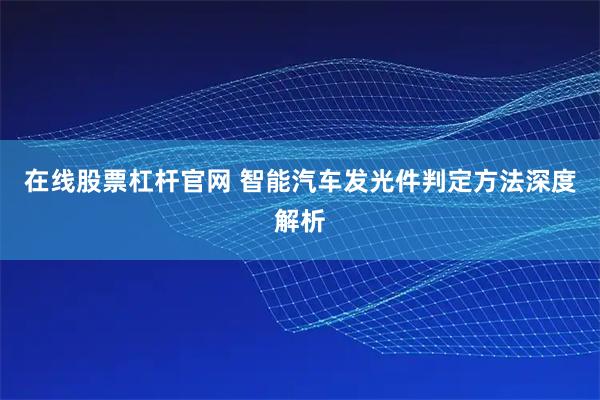 在线股票杠杆官网 智能汽车发光件判定方法深度解析